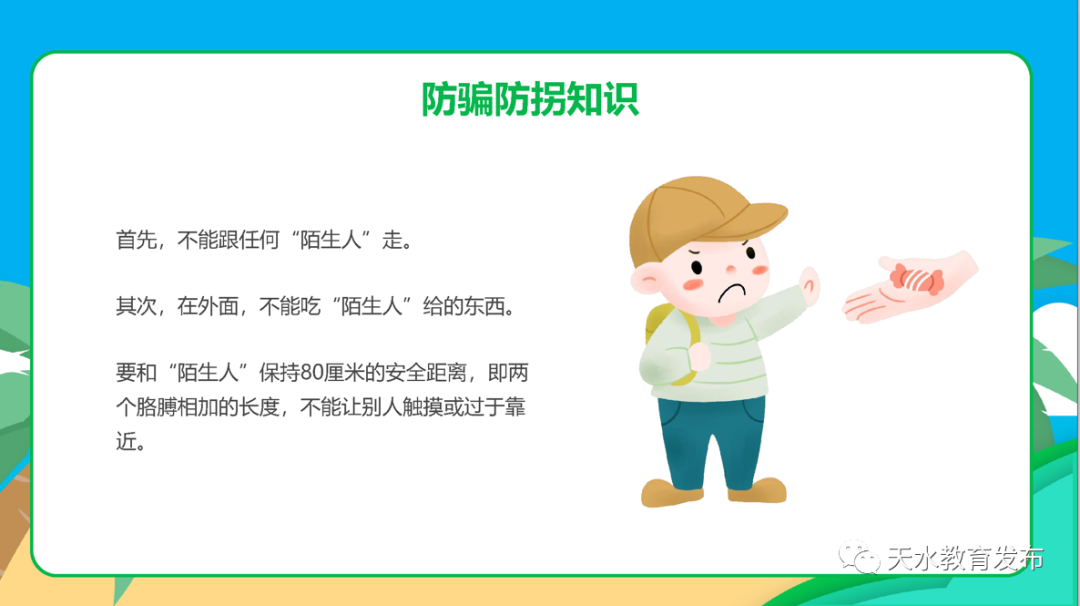 防骗防拐知识

首先，不能跟任何“陌生人”走。

其次，在外面，不能吃“陌生人”给的东西。

要和“陌生人”保持80厘米的安全距离，即两个胳膊相加的长度，不能让别人触摸或过于靠近。

天水教育发布